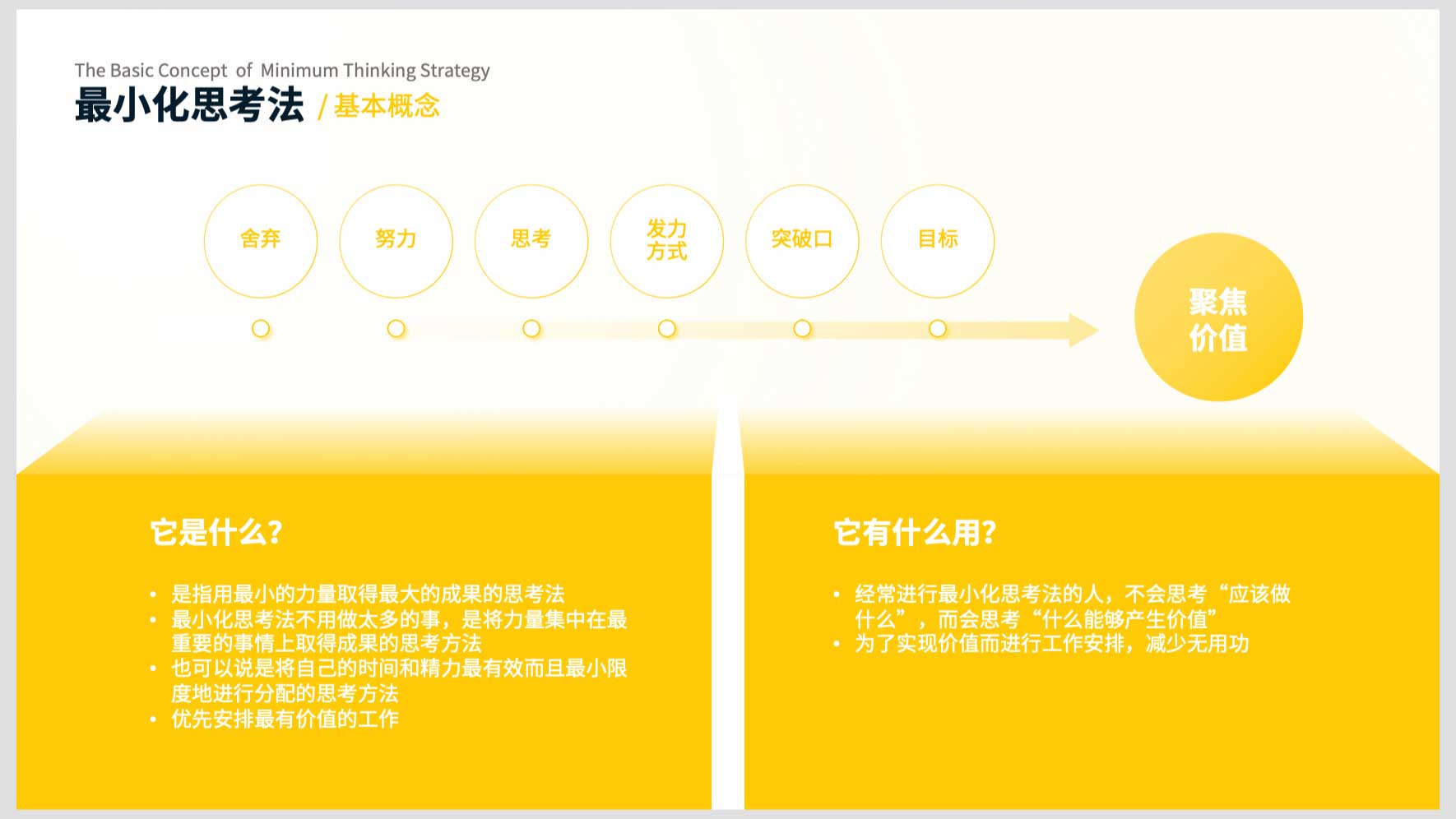 The Basic Concept of Minimum Thinking Strategy
最小化思考法 / 基本概念

舍弃

努力

思考

发力方式

突破口

目标

聚焦价值

它是什么?

• 是指用最小的力量取得最大的成果的思考法
• 最小化思考法不用做太多的事，是将力量集中在最重要的事情上取得成果的思考方法
• 也可以说是将自己的时间和精力最有效而且最小限度地进行分配的思考方法
• 优先安排最有价值的工作

它有什么用?

• 经常进行最小化思考法的人，不会思考“应该做什么”，而会思考“什么能够产生价值”
• 为了实现价值而进行工作安排，减少无用功